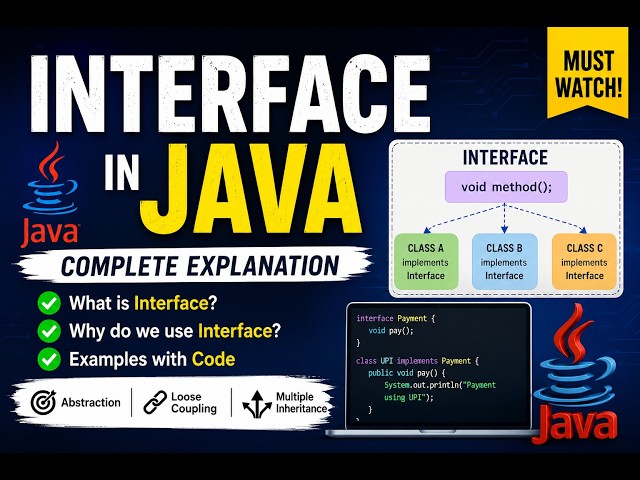 INTERFACE IN JAVA

MUST WATCH!

Java

COMPLETE EXPLANATION

What is Interface?
Why do we use Interface?
Examples with Code

Abstraction
Loose Coupling
Multiple Inheritance

INTERFACE
void method();

CLASS A implements Interface
CLASS B implements Interface
CLASS C implements Interface

interface Payment {
    void pay();
}

class UPI implements Payment {
    public void pay() {
        System.out.println("Payment using UPI");
    }
}

Java